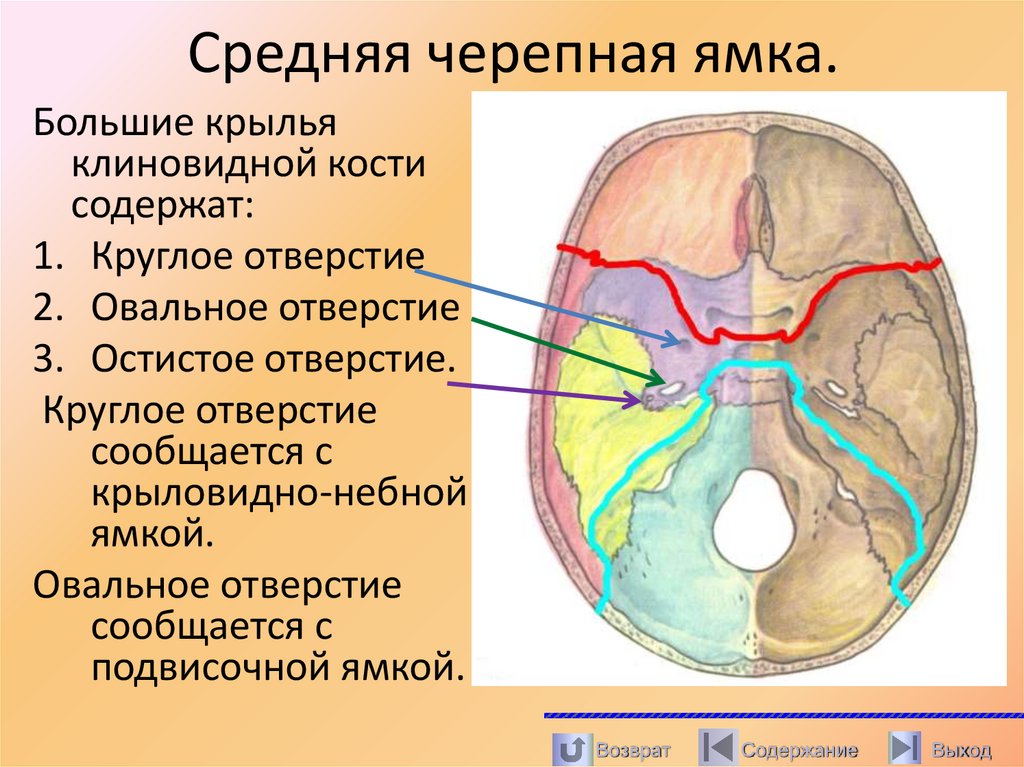 Средняя черепная ямка.

Большие крылья клиновидной кости содержат:

1. Круглое отверстие
2. Овальное отверстие
3. Остистое отверстие.

Круглое отверстие сообщается с крыловидно-небной ямкой.

Овальное отверстие сообщается с подвисочной ямкой.

Возврат Содержание Выход